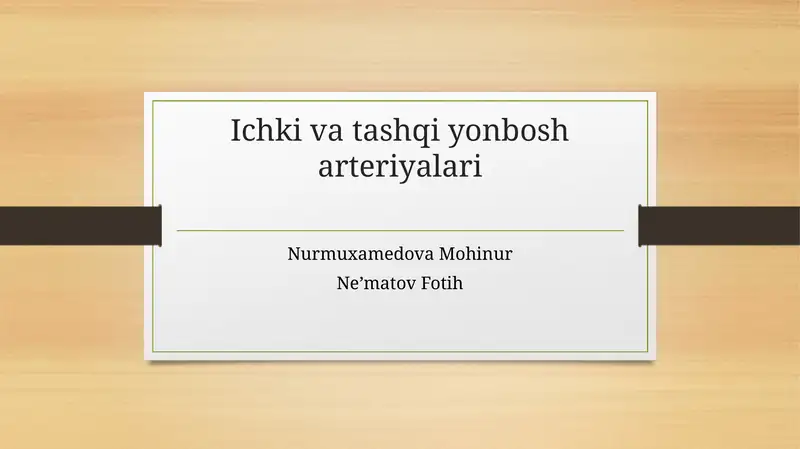 Ichki va tashqi yonbosh arteriyalari

Nurmuxamedova Mohinur
Ne’matov Fotih